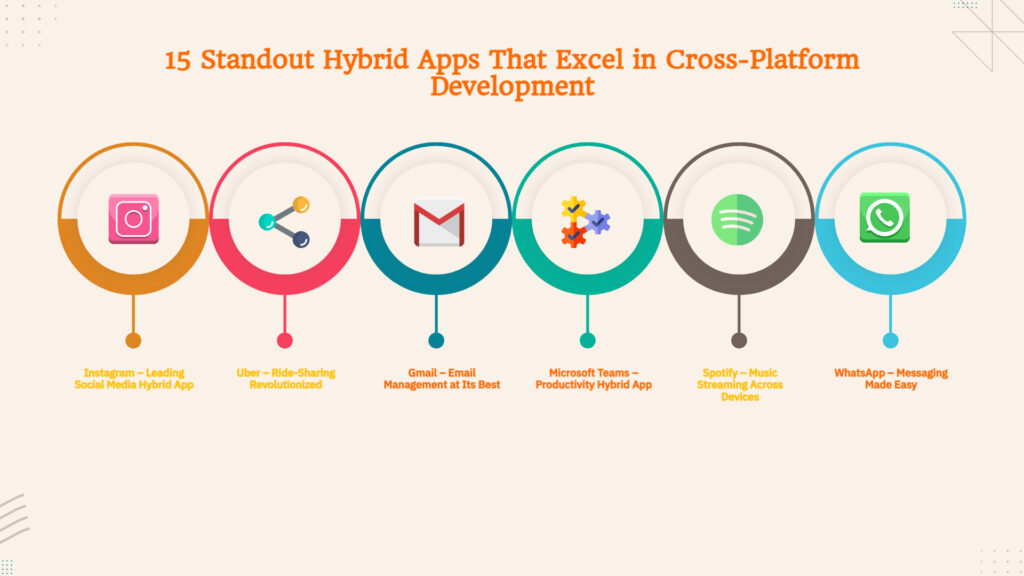 15 Standout Hybrid Apps That Excel in Cross-Platform Development

Instagram – Leading Social Media Hybrid App

Uber – Ride-Sharing Revolutionized

Gmail – Email Management at Its Best

Microsoft Teams – Productivity Hybrid App

Spotify – Music Streaming Across Devices

WhatsApp – Messaging Made Easy